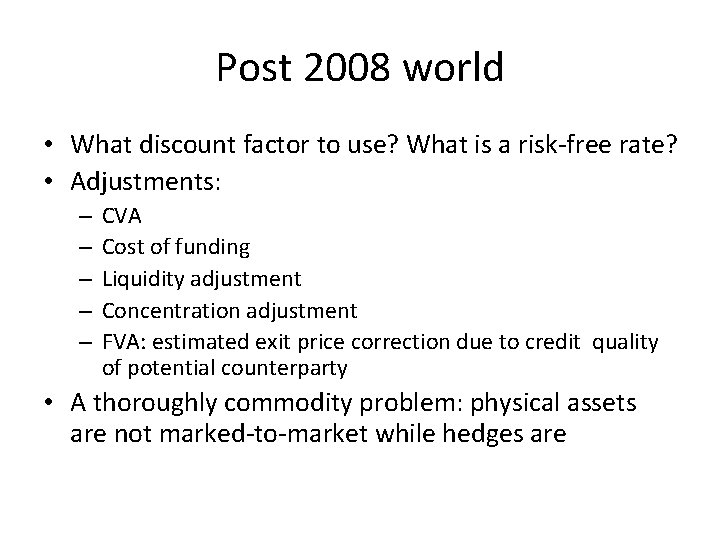 Post 2008 world

• What discount factor to use? What is a risk-free rate?
• Adjustments:
– CVA
– Cost of funding
– Liquidity adjustment
– Concentration adjustment
– FVA: estimated exit price correction due to credit quality of potential counterparty
• A thoroughly commodity problem: physical assets are not marked-to-market while hedges are